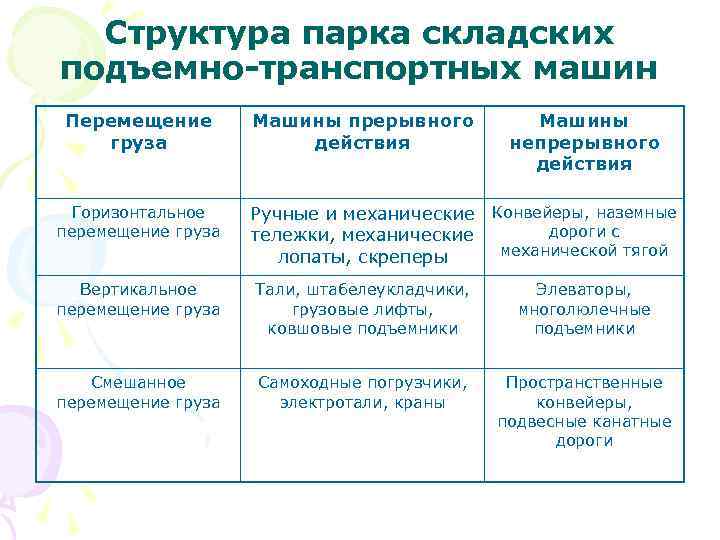 Структура парка складских подъемно-транспортных машин

| Перемещение груза | Машины прерывного действия | Машины непрерывного действия |
|---|---|---|
| Горизонтальное перемещение груза | Ручные и механические тележки, механические лопаты, скреперы | Конвейеры, наземные дороги с механической тягой |
| Вертикальное перемещение груза | Тали, штабелеукладчики, грузовые лифты, ковшовые подъемники | Элеваторы, многолюлечные подъемники |
| Смешанное перемещение груза | Самоходные погрузчики, электротали, краны | Пространственные конвейеры, подвесные канатные дороги |